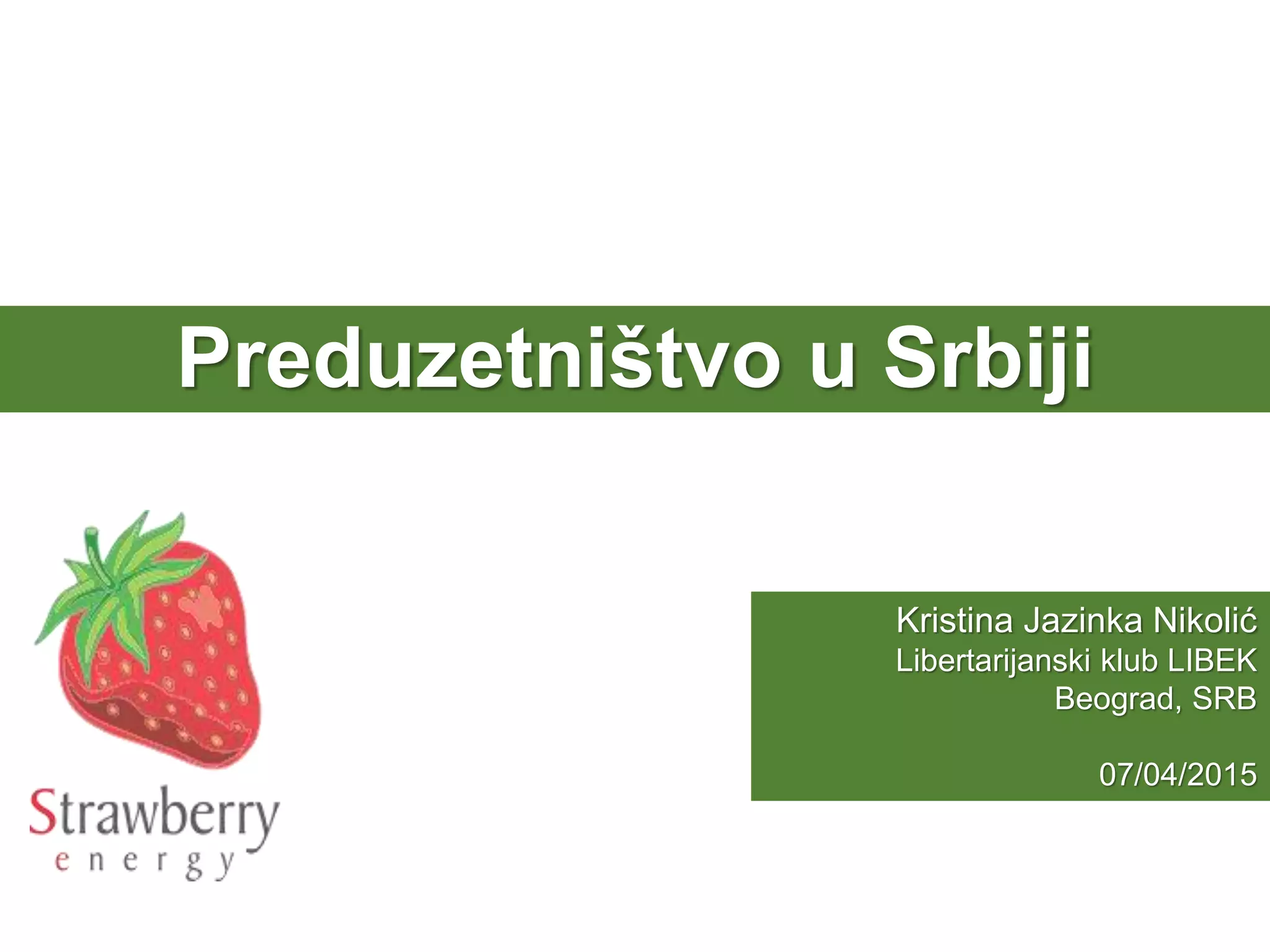 Preduzetništvo u Srbiji

Strawberry
energy

Kristina Jazinka Nikolić
Libertarijanski klub LIBEK
Beograd, SRB

07/04/2015